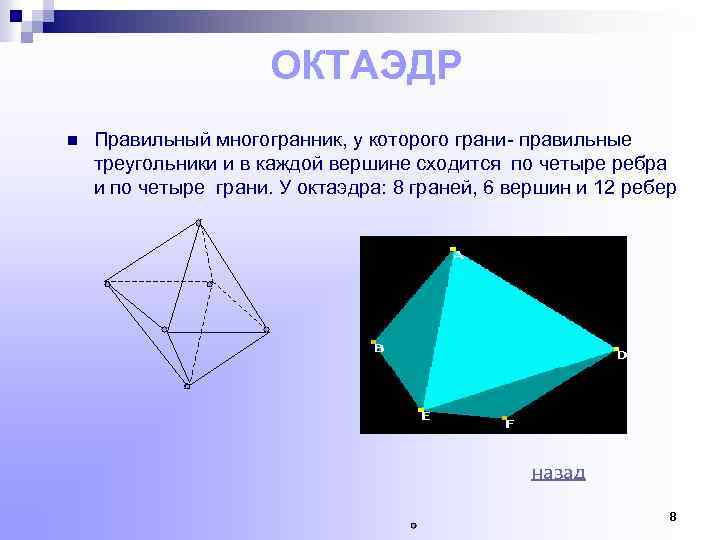 ОКТАЭДР

Правильный многогранник, у которого грани- правильные треугольники и в каждой вершине сходится по четыре ребра и по четыре грани. У октаэдра: 8 граней, 6 вершин и 12 ребер

A
B
D
E
F

назад

8